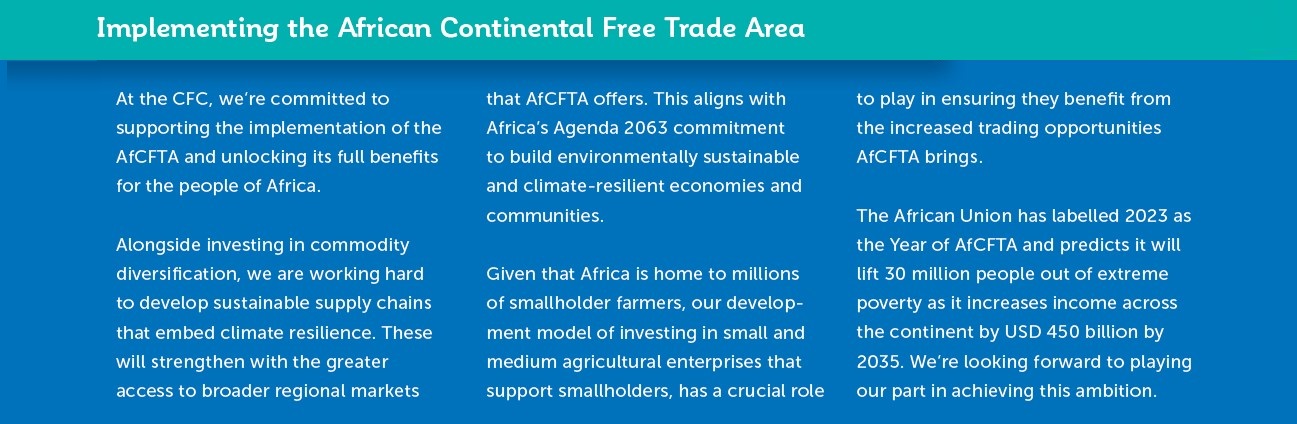 Implementing the African Continental Free Trade Area

At the CFC, we're committed to supporting the implementation of the AfCFTA and unlocking its full benefits for the people of Africa.

Alongside investing in commodity diversification, we are working hard to develop sustainable supply chains that embed climate resilience. These will strengthen with the greater access to broader regional markets that AfCFTA offers. This aligns with Africa's Agenda 2063 commitment to build environmentally sustainable and climate-resilient economies and communities.

Given that Africa is home to millions of smallholder farmers, our development model of investing in small and medium agricultural enterprises that support smallholders, has a crucial role to play in ensuring they benefit from the increased trading opportunities AfCFTA brings.

The African Union has labelled 2023 as the Year of AfCFTA and predicts it will lift 30 million people out of extreme poverty as it increases income across the continent by USD 450 billion by 2035. We're looking forward to playing our part in achieving this ambition.